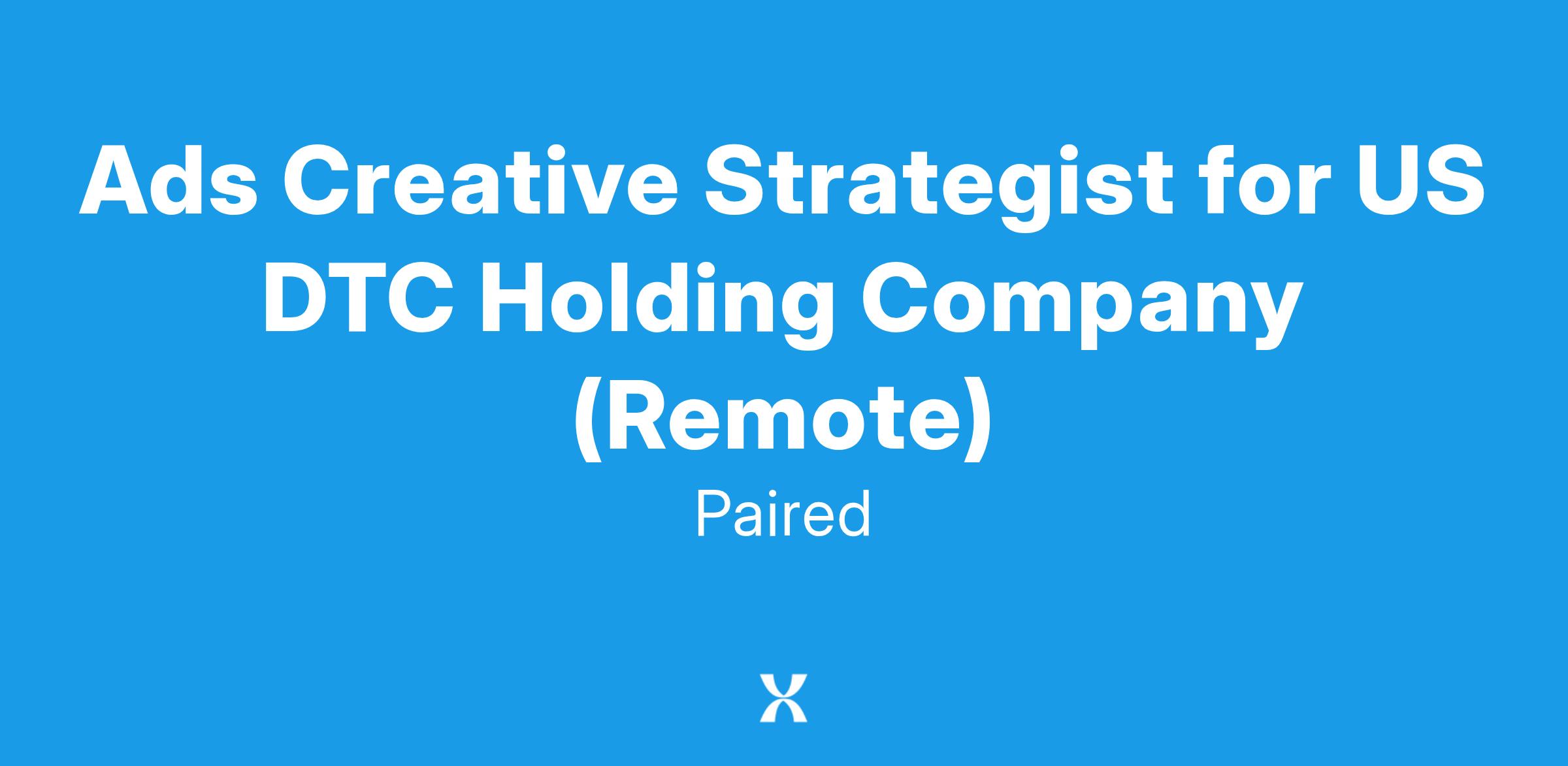 Ads Creative Strategist for US DTC Holding Company (Remote)

Paired